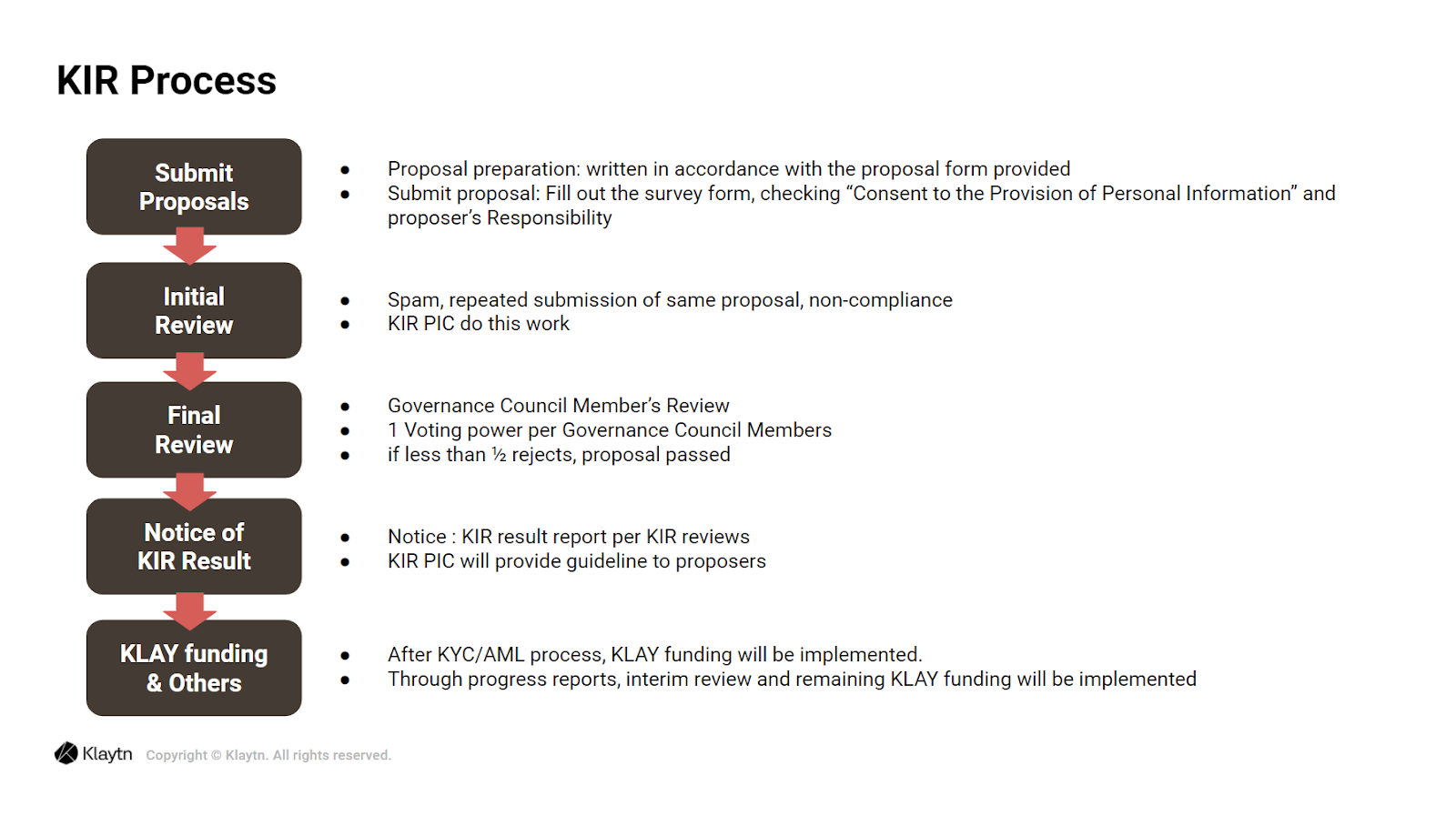 KIR Process

Submit Proposals

- Proposal preparation: written in accordance with the proposal form provided
- Submit proposal: Fill out the survey form, checking “Consent to the Provision of Personal Information” and proposer’s Responsibility

Initial Review

- Spam, repeated submission of same proposal, non-compliance
- KIR PIC do this work

Final Review

- Governance Council Member’s Review
- 1 Voting power per Governance Council Members
- if less than ½ rejects, proposal passed

Notice of KIR Result

- Notice : KIR result report per KIR reviews
- KIR PIC will provide guideline to proposers

KLAY funding & Others

- After KYC/AML process, KLAY funding will be implemented.
- Through progress reports, interim review and remaining KLAY funding will be implemented

Klaytn Copyright © Klaytn. All rights reserved.